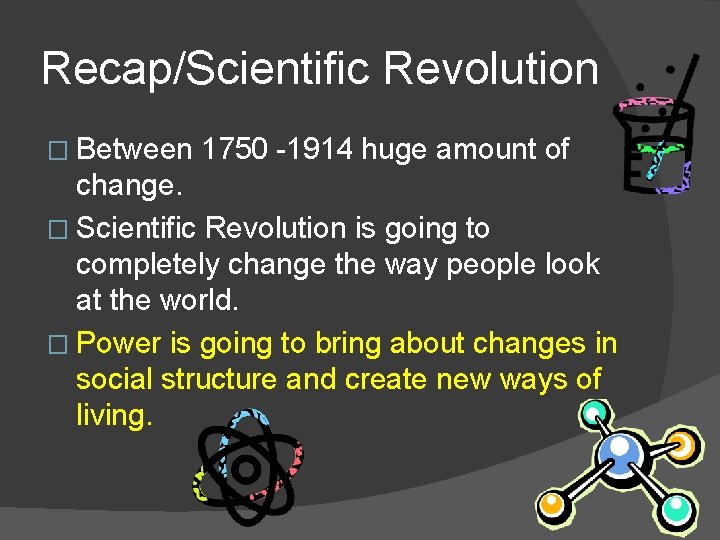 Recap/Scientific Revolution

□ Between 1750 -1914 huge amount of change.

□ Scientific Revolution is going to completely change the way people look at the world.

□ Power is going to bring about changes in social structure and create new ways of living.